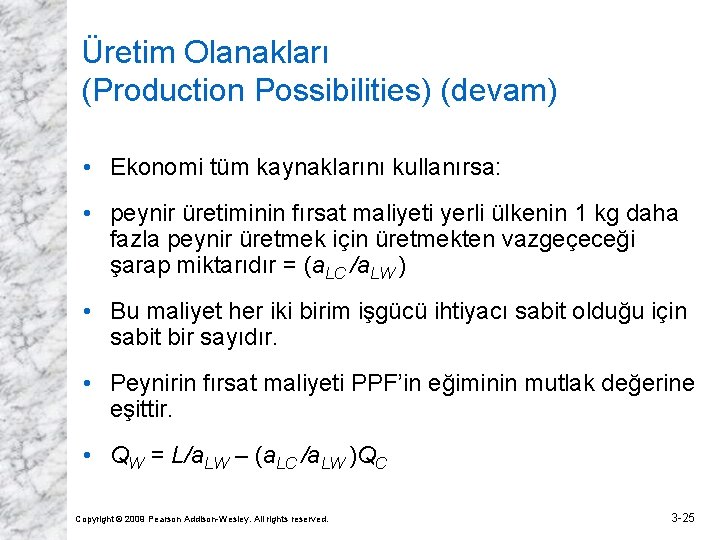 Üretim Olanakları
(Production Possibilities) (devam)

• Ekonomi tüm kaynaklarını kullanırsa:

• peynir üretiminin fırsat maliyeti yerli ülkenin 1 kg daha fazla peynir üretmek için üretmekten vazgeçeceği şarap miktarıdır = $(a_{LC}/a_{LW})$

• Bu maliyet her iki birim işgücü ihtiyacı sabit olduğu için sabit bir sayıdır.

• Peynirin fırsat maliyeti PPF'in eğiminin mutlak değerine eşittir.

• $Q_W = L/a_{LW} – (a_{LC}/a_{LW})Q_C$

Copyright © 2009 Pearson Addison-Wesley. All rights reserved.

3-25